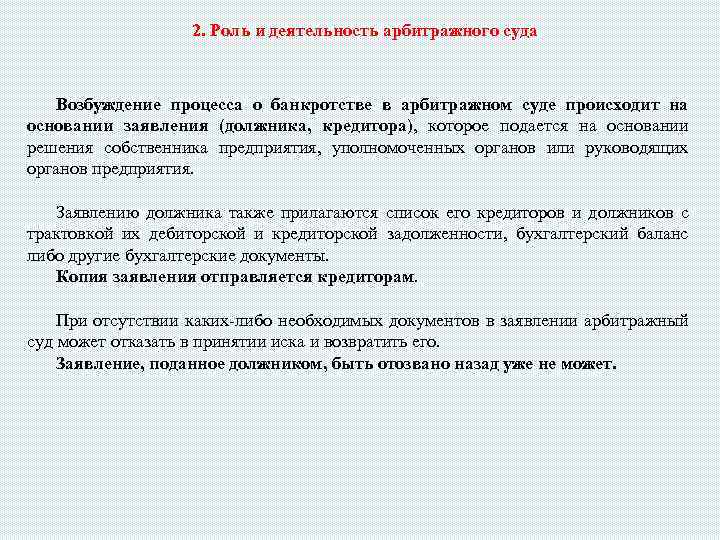 2. Роль и деятельность арбитражного суда

Возбуждение процесса о банкротстве в арбитражном суде происходит на основании заявления (должника, кредитора), которое подается на основании решения собственника предприятия, уполномоченных органов или руководящих органов предприятия.

Заявлению должника также прилагаются список его кредиторов и должников с трактовкой их дебиторской и кредиторской задолженности, бухгалтерский баланс либо другие бухгалтерские документы.
Копия заявления отправляется кредиторам.

При отсутствии каких-либо необходимых документов в заявлении арбитражный суд может отказать в принятии иска и возвратить его.
Заявление, поданное должником, быть отозвано назад уже не может.